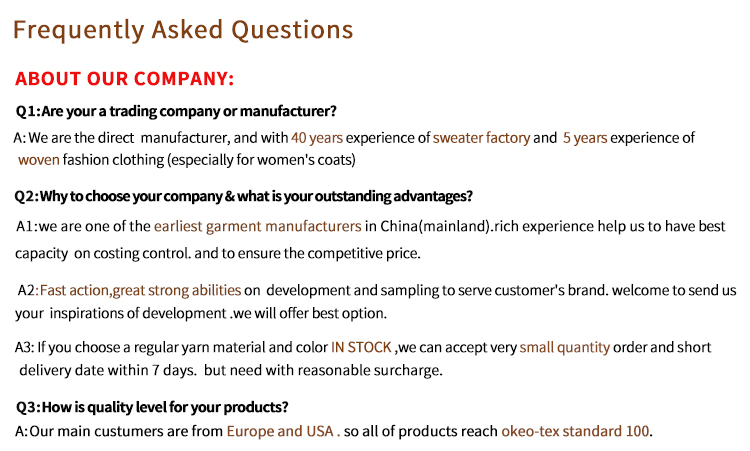 Frequently Asked Questions

ABOUT OUR COMPANY:

Q1:Are your a trading company or manufacturer?

A: We are the direct manufacturer, and with 40 years experience of sweater factory and 5 years experience of woven fashion clothing (especially for women's coats)

Q2:Why to choose your company & what is your outstanding advantages?

A1:we are one of the earliest garment manufacturers in China(mainland).rich experience help us to have best capacity on costing control. and to ensure the competitive price.

A2:Fast action,great strong abilities on development and sampling to serve customer's brand. welcome to send us your inspirations of development .we will offer best option.

A3: If you choose a regular yarn material and color IN STOCK ,we can accept very small quantity order and short delivery date within 7 days. but need with reasonable surcharge.

Q3:How is quality level for your products?

A:Our main custumers are from Europe and USA . so all of products reach okeo-tex standard 100.